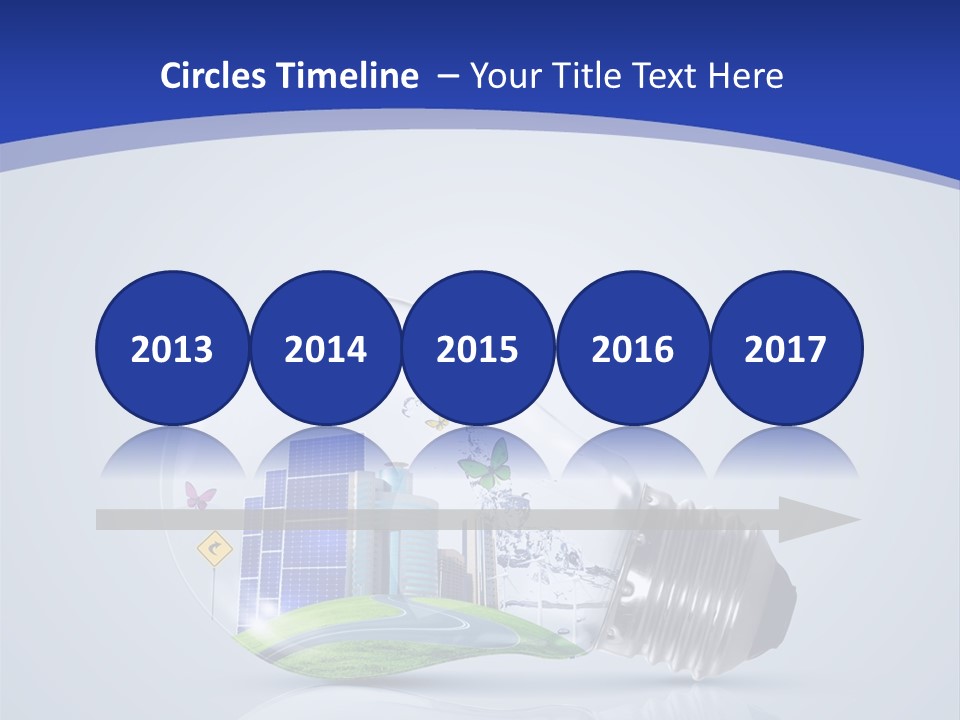 Circles Timeline – Your Title Text Here

2013

2014

2015

2016

2017